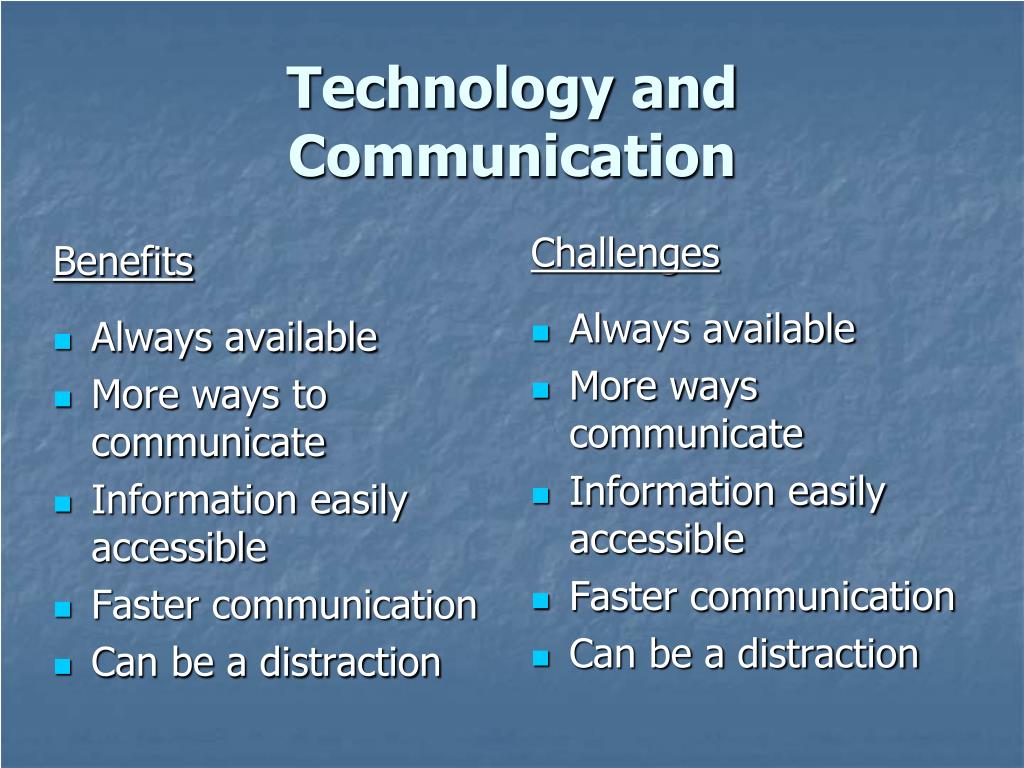 Technology and Communication

Benefits

- Always available
- More ways to communicate
- Information easily accessible
- Faster communication
- Can be a distraction

Challenges

- Always available
- More ways communicate
- Information easily accessible
- Faster communication
- Can be a distraction